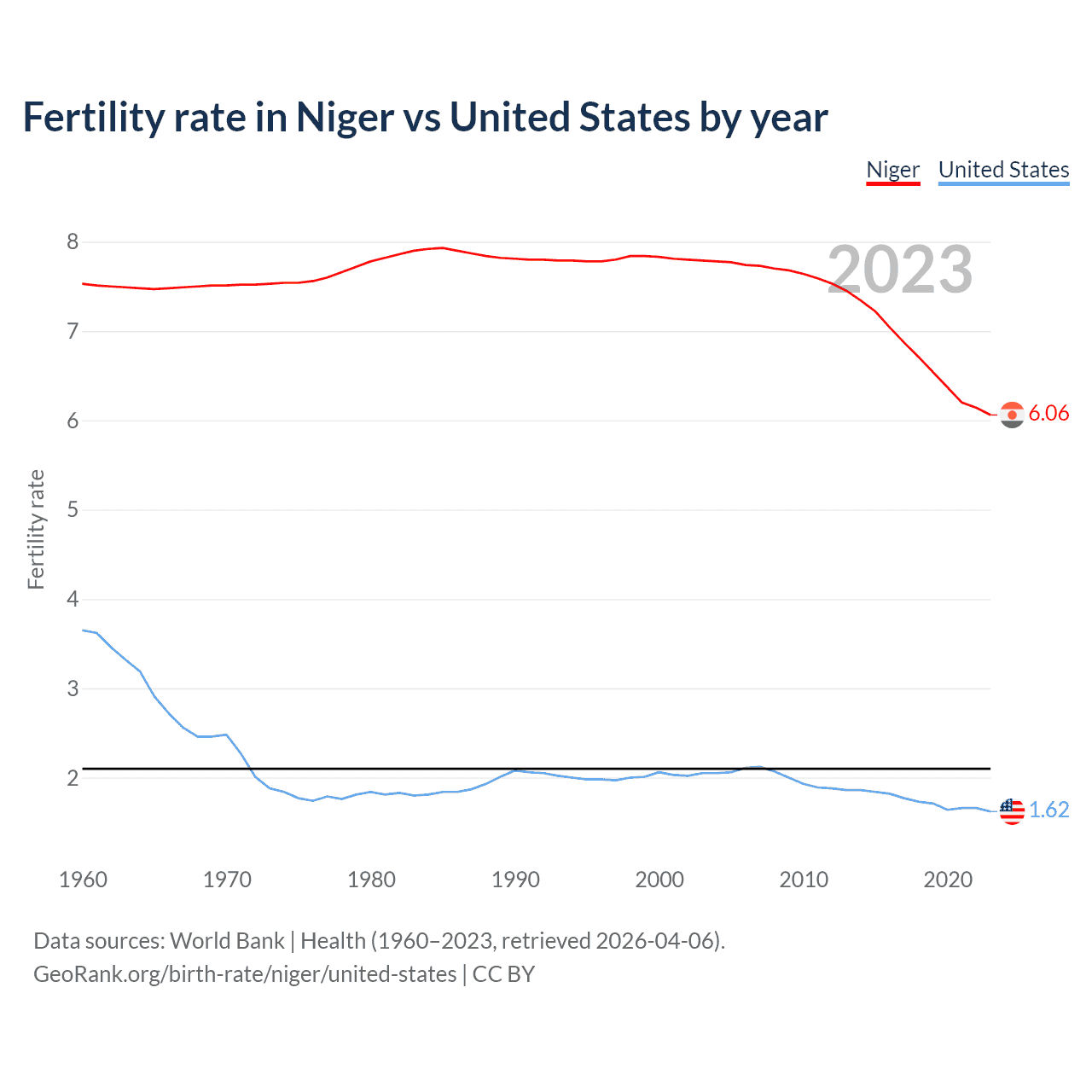 Fertility rate in Niger vs United States by year

Niger United States

2023

Fertility rate

8
7
6
5
4
3
2

6.06

1.62

1960 1970 1980 1990 2000 2010 2020

Data sources: World Bank | Health (1960–2023, retrieved 2026-04-06).
GeoRank.org/birth-rate/niger/united-states | CC BY